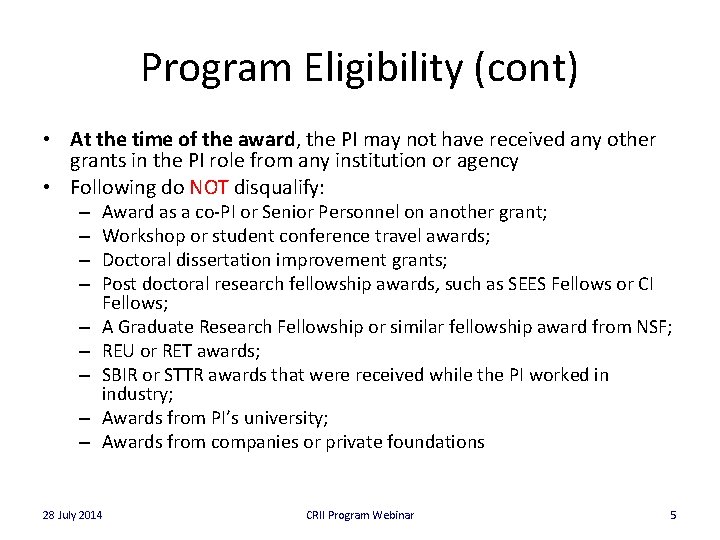 Program Eligibility (cont)

• At the time of the award, the PI may not have received any other grants in the PI role from any institution or agency
• Following do NOT disqualify:
– Award as a co-PI or Senior Personnel on another grant;
– Workshop or student conference travel awards;
– Doctoral dissertation improvement grants;
– Post doctoral research fellowship awards, such as SEES Fellows or CI Fellows;
– A Graduate Research Fellowship or similar fellowship award from NSF;
– REU or RET awards;
– SBIR or STTR awards that were received while the PI worked in industry;
– Awards from PI's university;
– Awards from companies or private foundations

28 July 2014

CRII Program Webinar

5